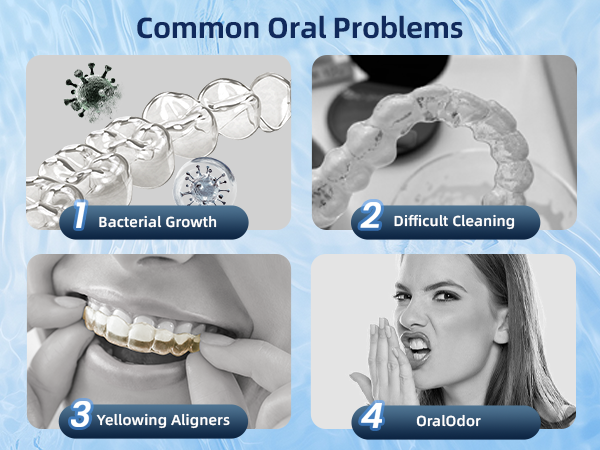 Common Oral Problems

1 Bacterial Growth

2 Difficult Cleaning

3 Yellowing Aligners

4 OralOdor